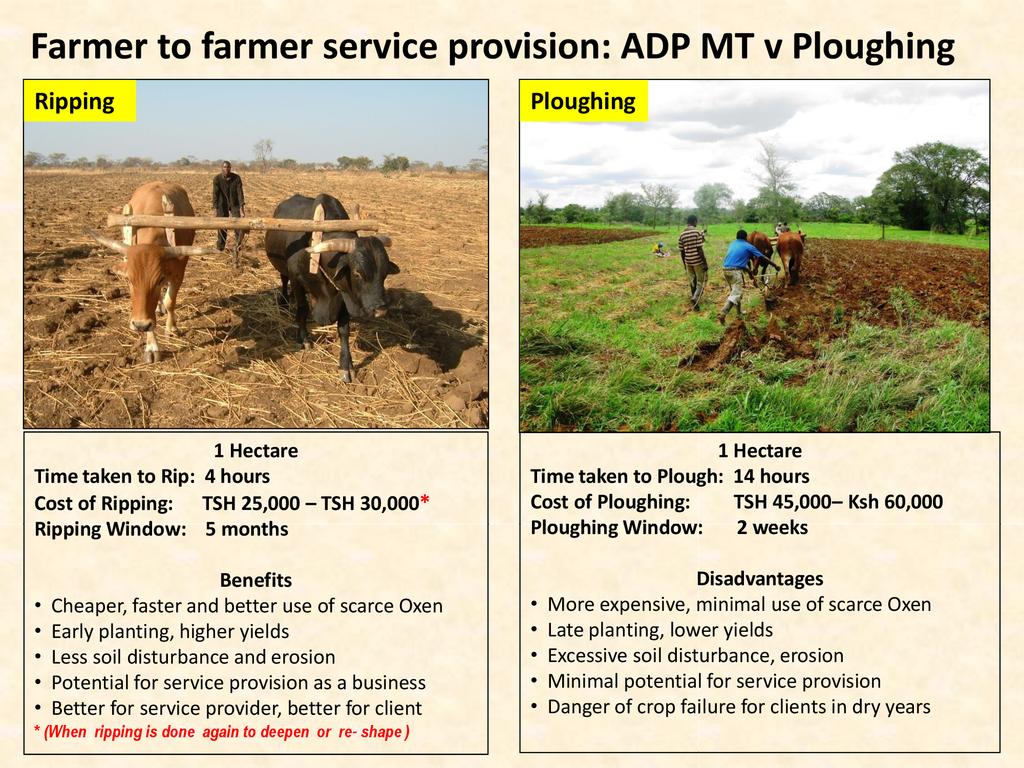 Farmer to farmer service provision: ADP MT v Ploughing

Ripping

1 Hectare
Time taken to Rip: 4 hours
Cost of Ripping: TSH 25,000 – TSH 30,000*
Ripping Window: 5 months

Benefits
• Cheaper, faster and better use of scarce Oxen
• Early planting, higher yields
• Less soil disturbance and erosion
• Potential for service provision as a business
• Better for service provider, better for client
* (When ripping is done again to deepen or re- shape )

Ploughing

1 Hectare
Time taken to Plough: 14 hours
Cost of Ploughing: TSH 45,000– Ksh 60,000
Ploughing Window: 2 weeks

Disadvantages
• More expensive, minimal use of scarce Oxen
• Late planting, lower yields
• Excessive soil disturbance, erosion
• Minimal potential for service provision
• Danger of crop failure for clients in dry years